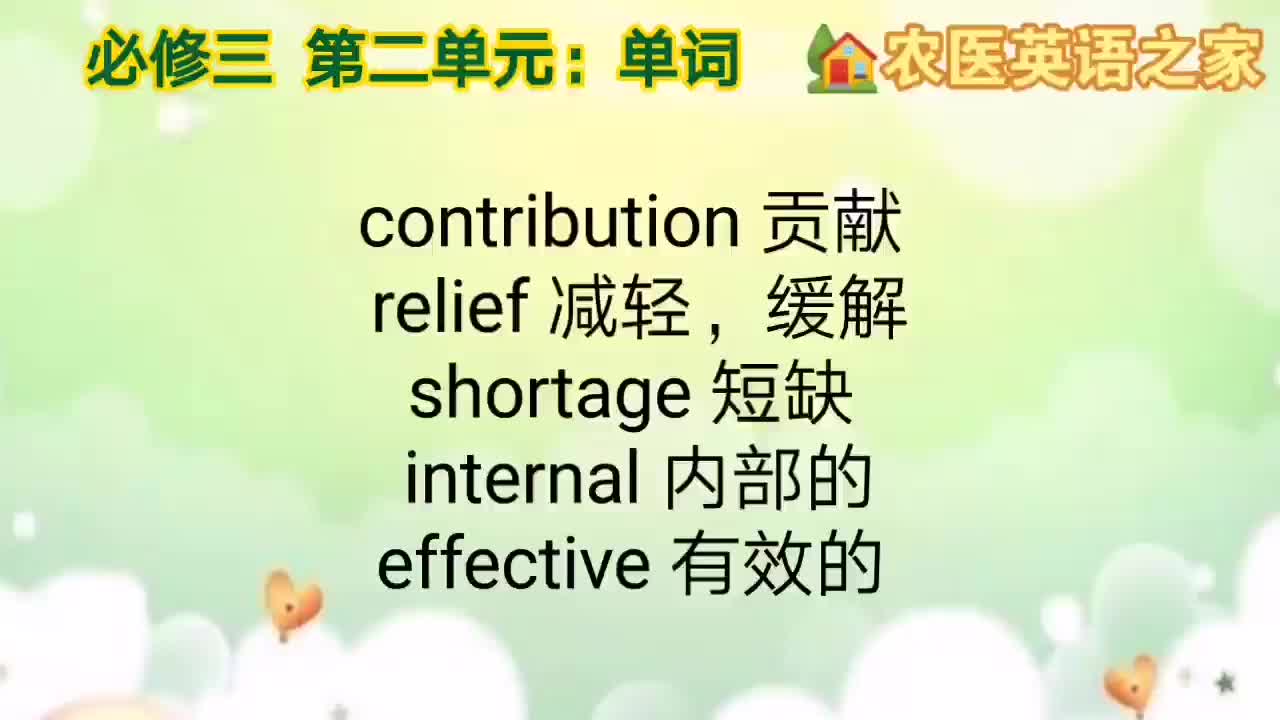 必修三 第二单元：单词

农医英语之家

contribution 贡献
relief 减轻，缓解
shortage 短缺
internal 内部的
effective 有效的